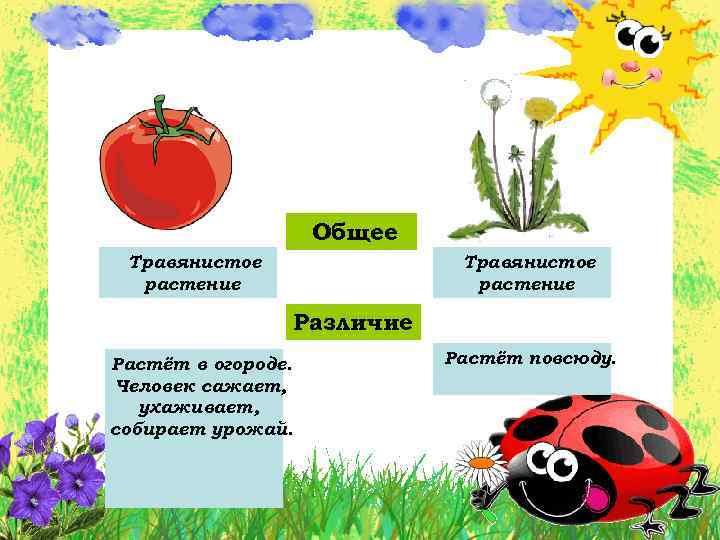 Общее

Травянистое растение

Травянистое растение

Различие

Растёт в огороде. Человек сажает, ухаживает, собирает урожай.

Растёт повсюду.